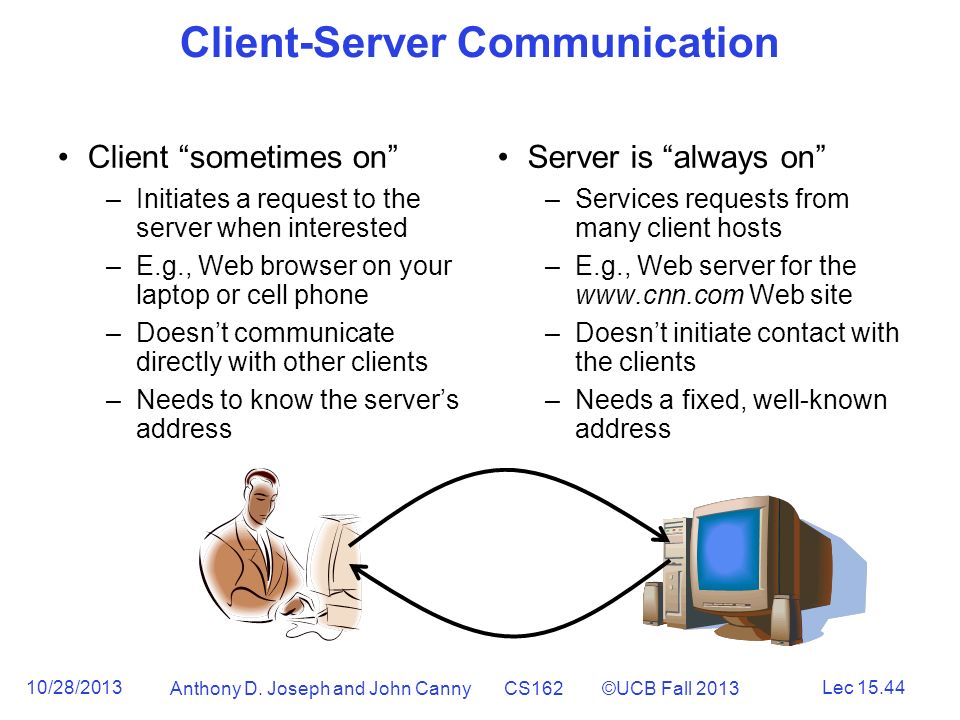 Client-Server Communication

• Client “sometimes on”
– Initiates a request to the server when interested
– E.g., Web browser on your laptop or cell phone
– Doesn’t communicate directly with other clients
– Needs to know the server’s address

• Server is “always on”
– Services requests from many client hosts
– E.g., Web server for the www.cnn.com Web site
– Doesn’t initiate contact with the clients
– Needs a fixed, well-known address

10/28/2013 Anthony D. Joseph and John Canny CS162 ©UCB Fall 2013 Lec 15.44